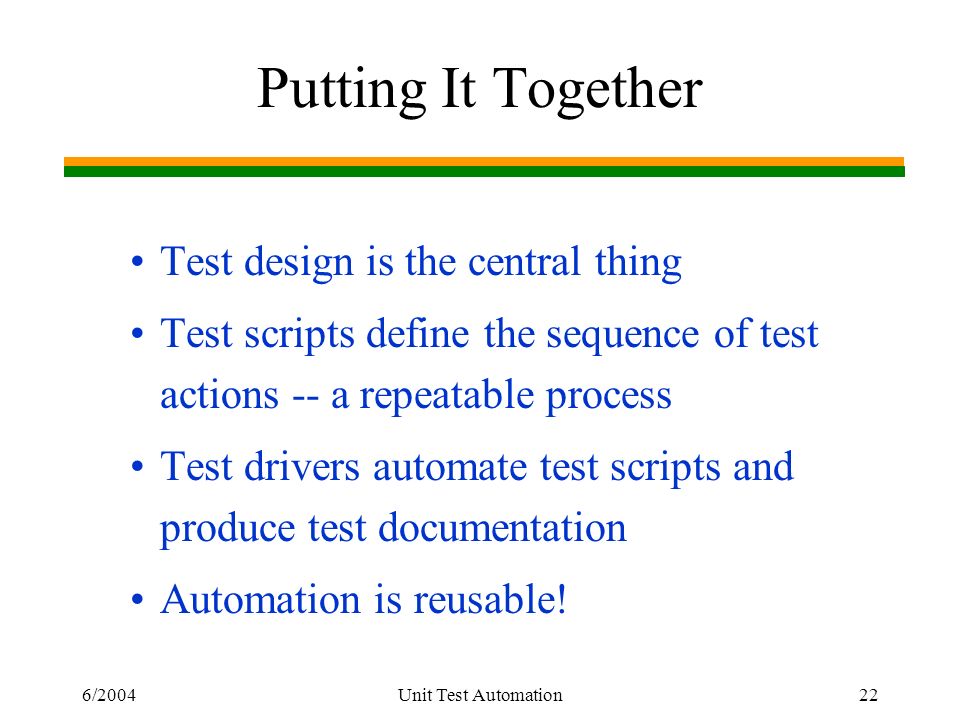 Putting It Together

• Test design is the central thing
• Test scripts define the sequence of test actions -- a repeatable process
• Test drivers automate test scripts and produce test documentation
• Automation is reusable!

6/2004
Unit Test Automation
22